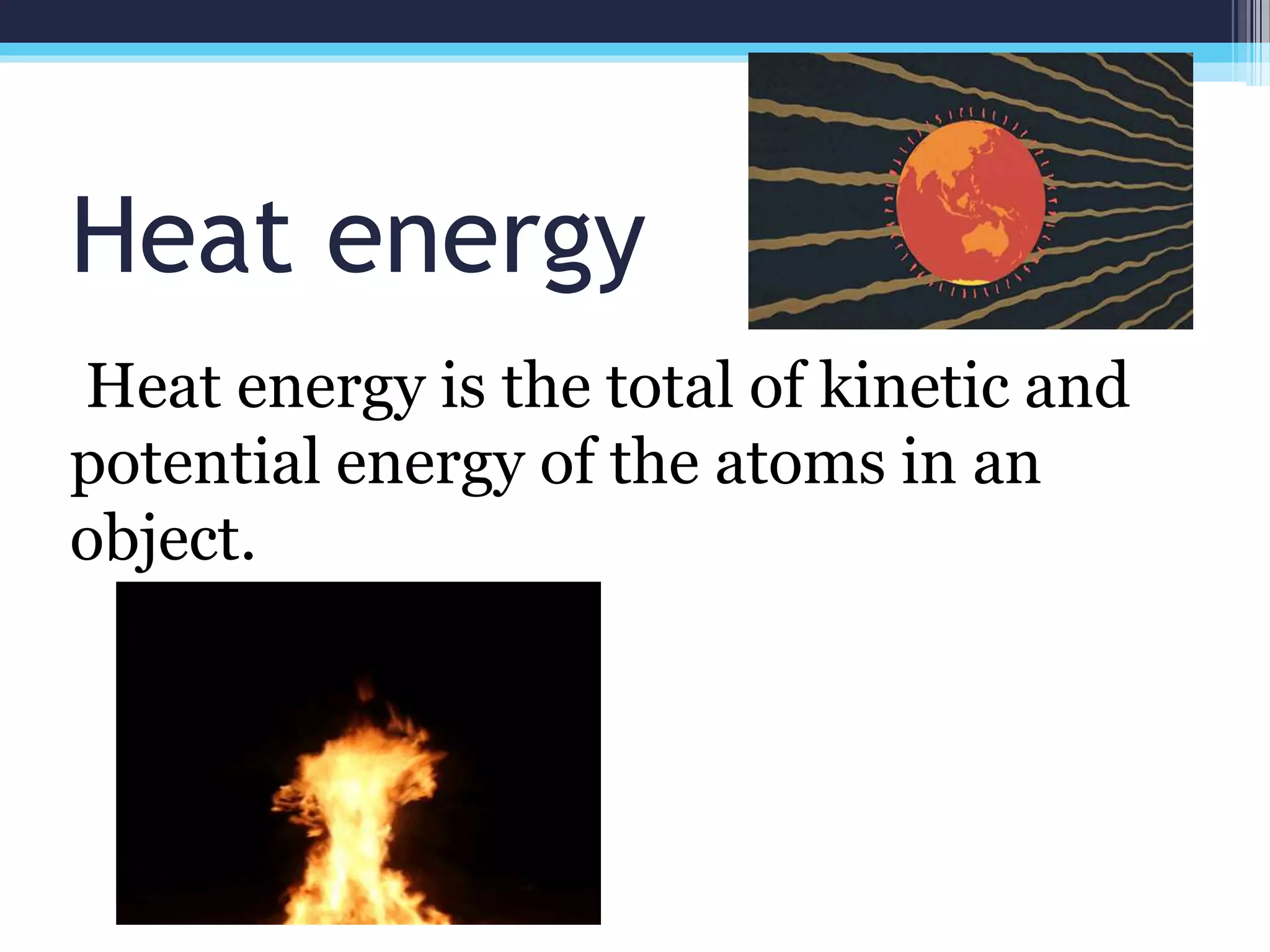 Heat energy

Heat energy is the total of kinetic and potential energy of the atoms in an object.